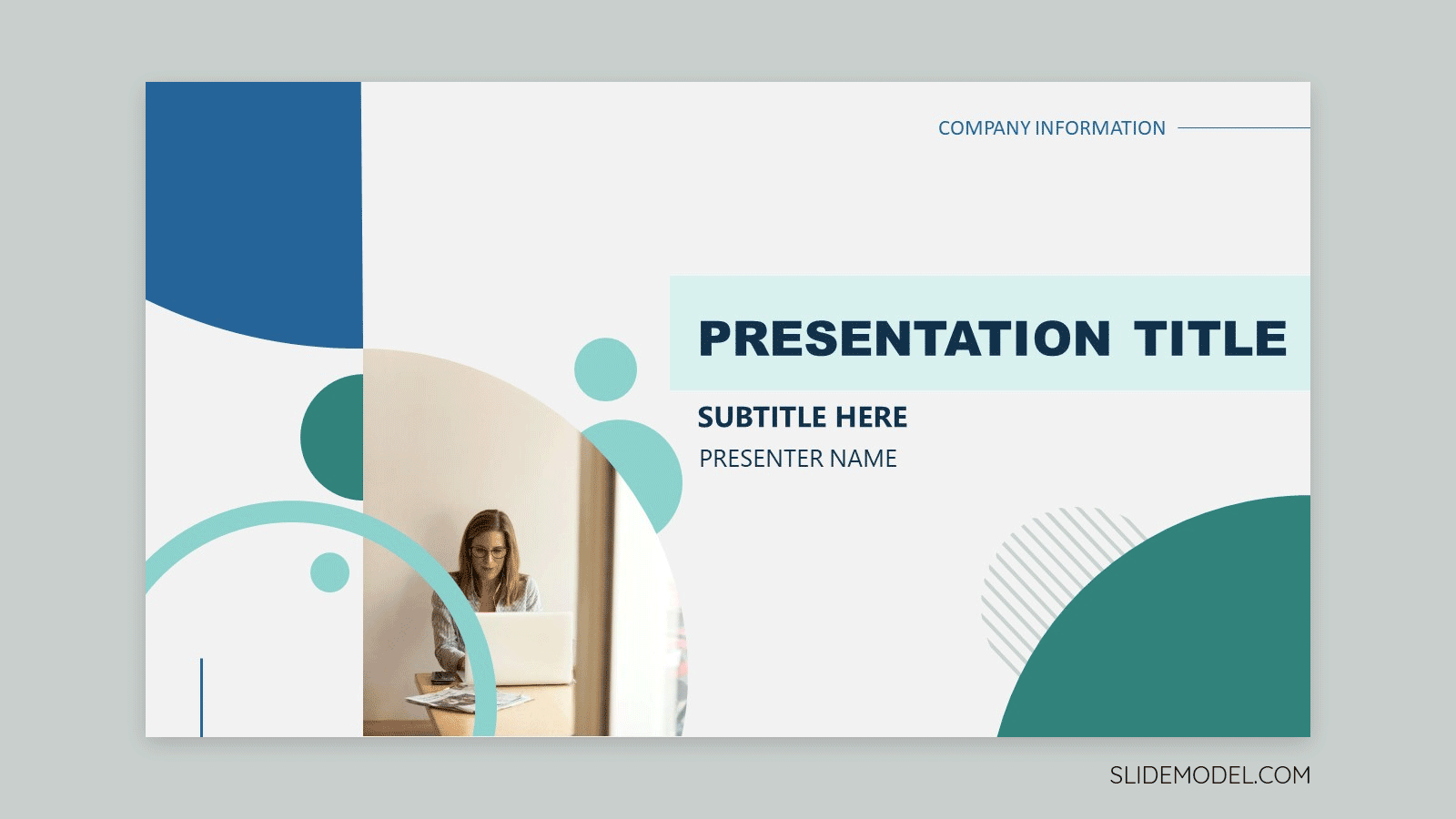 COMPANY INFORMATION

PRESENTATION TITLE

SUBTITLE HERE

PRESENTER NAME

SLIDEMODEL.COM